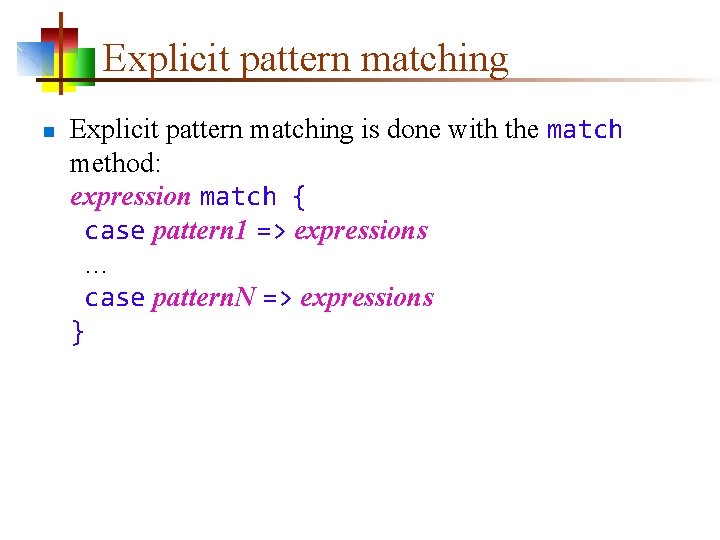 Explicit pattern matching

Explicit pattern matching is done with the match method:
expression match {
case pattern1 => expressions
…
case patternN => expressions
}